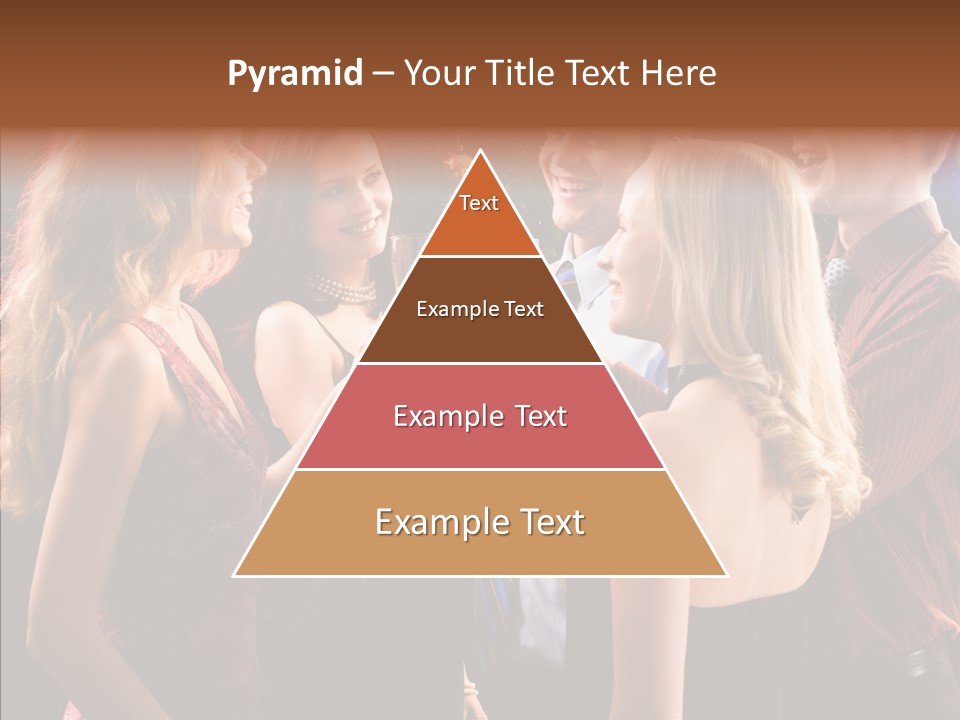 Pyramid – Your Title Text Here

Text

Example Text

Example Text

Example Text